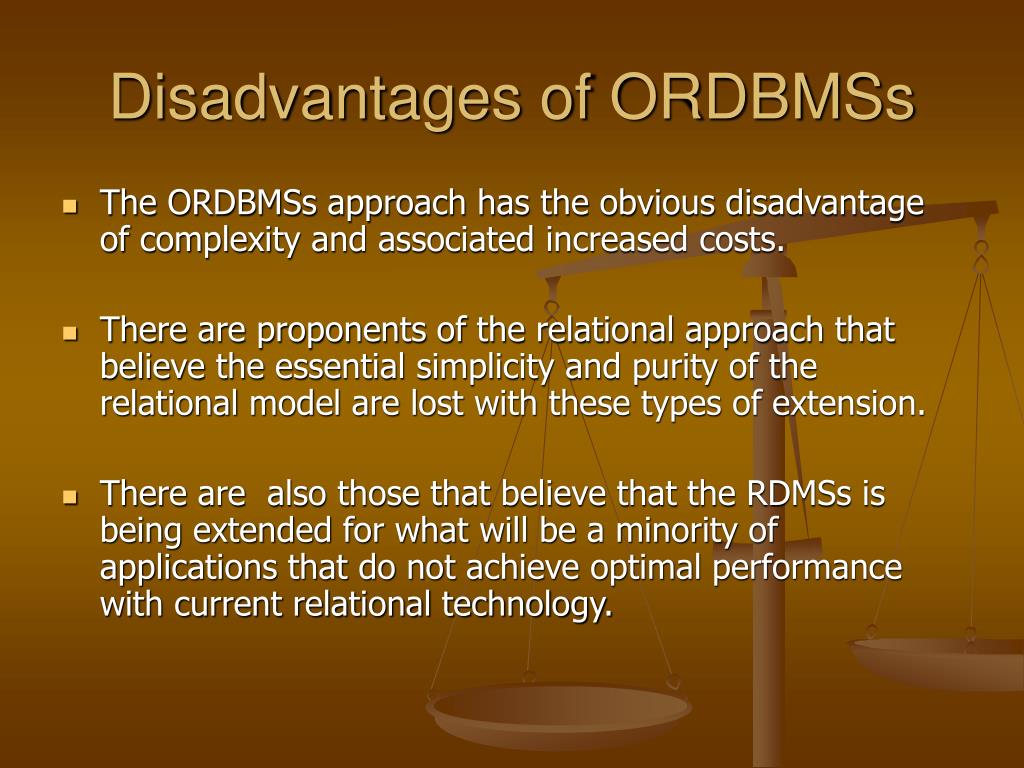 Disadvantages of ORDBMSs

- The ORDBMSs approach has the obvious disadvantage of complexity and associated increased costs.

- There are proponents of the relational approach that believe the essential simplicity and purity of the relational model are lost with these types of extension.

- There are also those that believe that the RDMSs is being extended for what will be a minority of applications that do not achieve optimal performance with current relational technology.